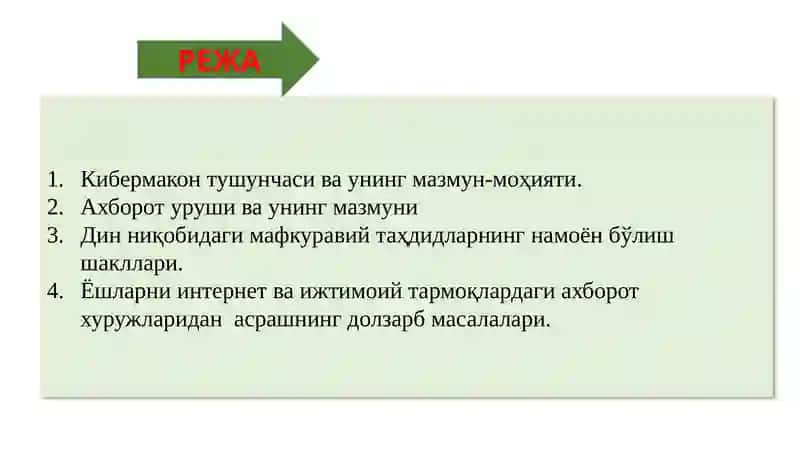 РЕЖА

1. Кибермакон тушунчаси ва унинг мазмун-моҳияти.
2. Ахборот уруши ва унинг мазмуни
3. Дин ниқобидаги мафкуравий таҳдидларнинг намоён бўлиш шакллари.
4. Ёшларни интернет ва ижтимоий тармоқлардаги ахборот хуружларидан асрашнинг долзарб масалалари.